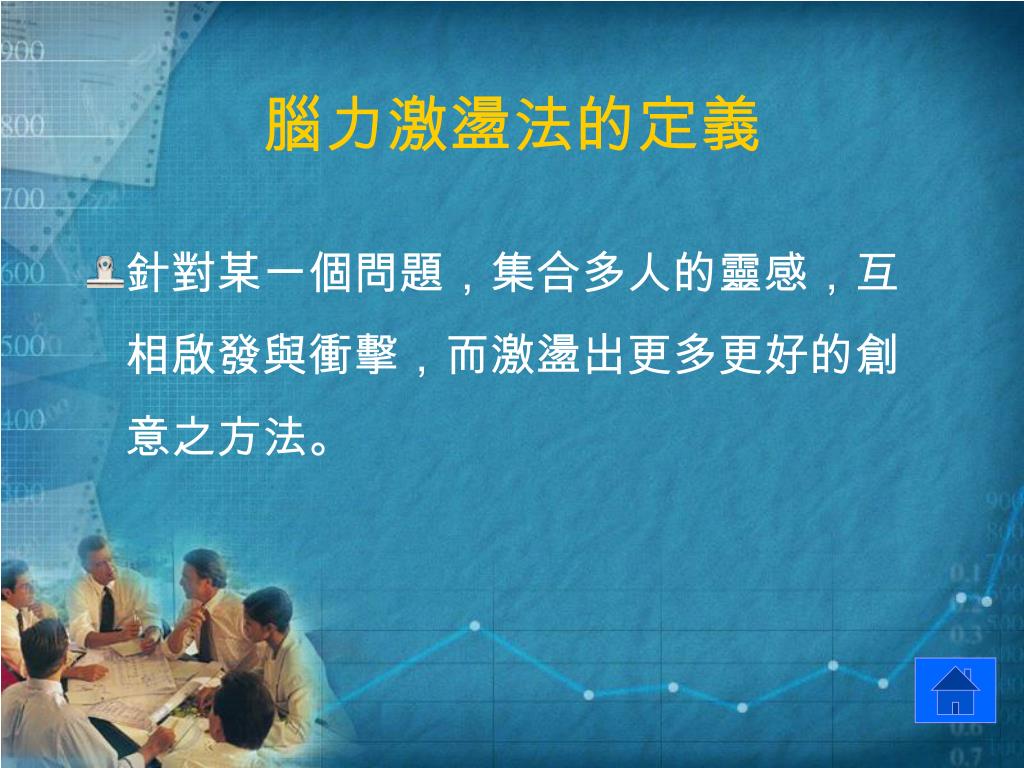 腦力激盪法的定義

針對某一個問題，集合多人的靈感，互相啟發與衝擊，而激盪出更多更好的創意之方法。